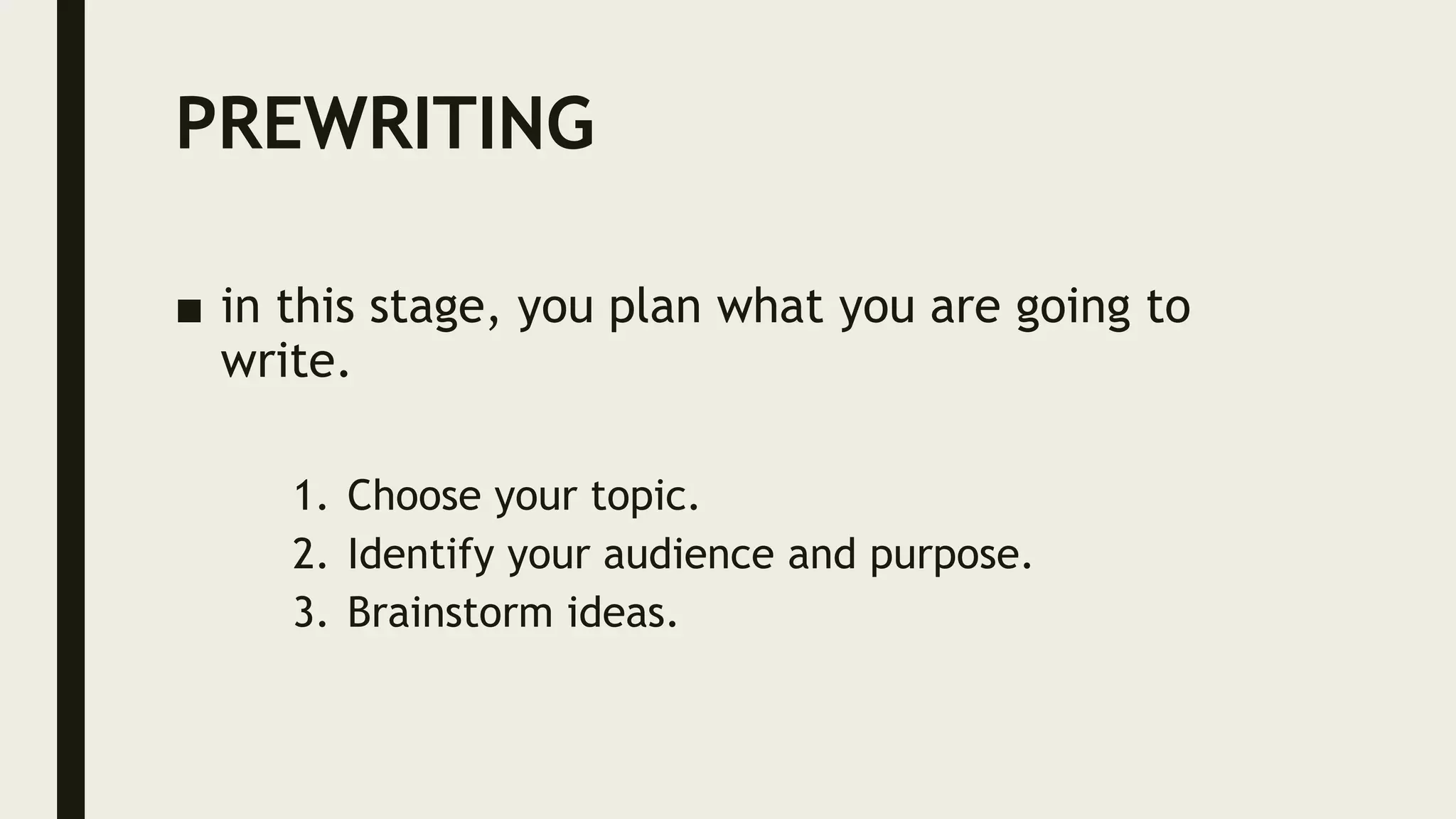 PREWRITING

■ in this stage, you plan what you are going to write.

1. Choose your topic.
2. Identify your audience and purpose.
3. Brainstorm ideas.